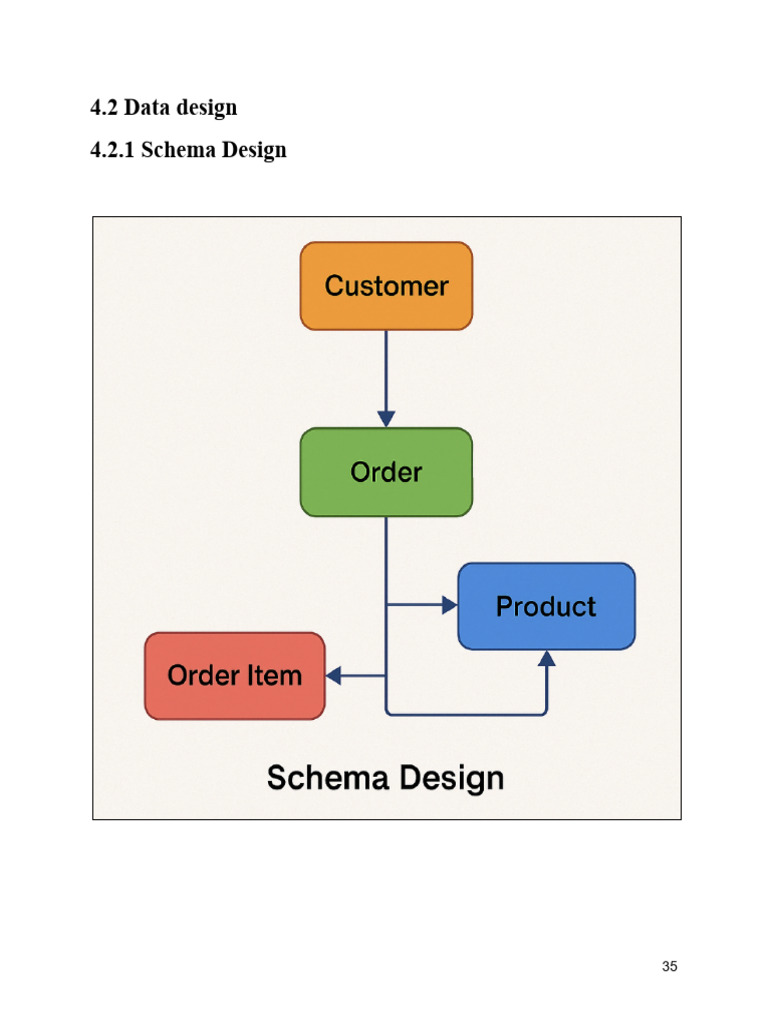 4.2 Data design

4.2.1 Schema Design

Customer

Order

Product

Order Item

Schema Design

35